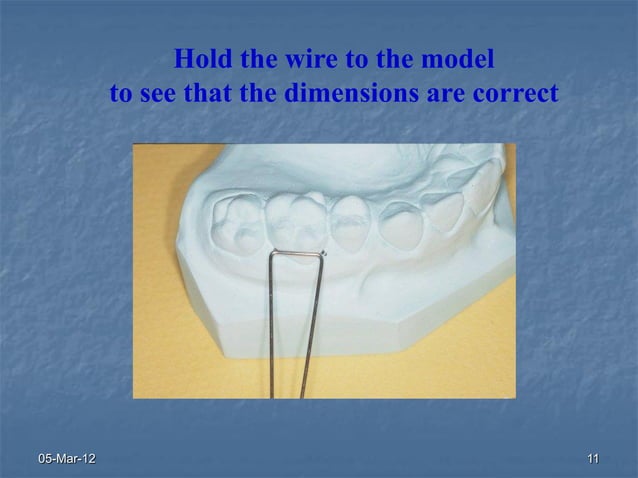 Hold the wire to the model
to see that the dimensions are correct

05-Mar-12

11